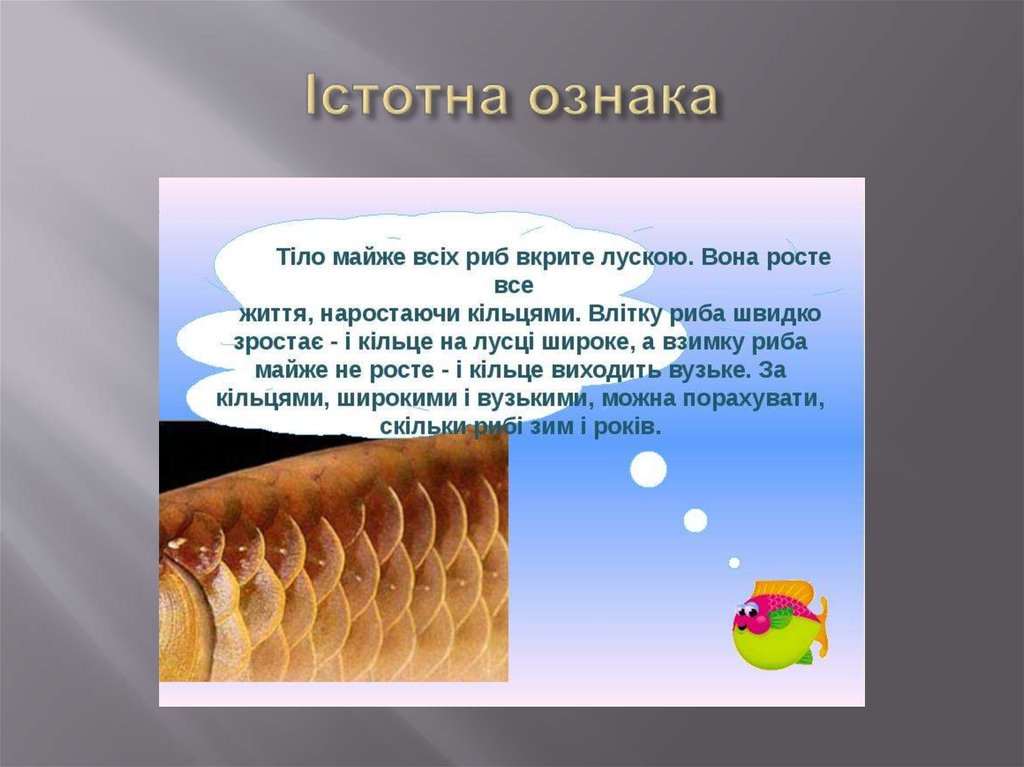 Істотна ознака

Тіло майже всіх риб вкрите лускою. Вона росте все
життя, наростаючи кільцями. Влітку риба швидко зростає - і кільце на лусці широке, а взимку риба майже не росте - і кільце виходить вузьке. За кільцями, широкими і вузькими, можна порахувати, скільки рибі зим і років.